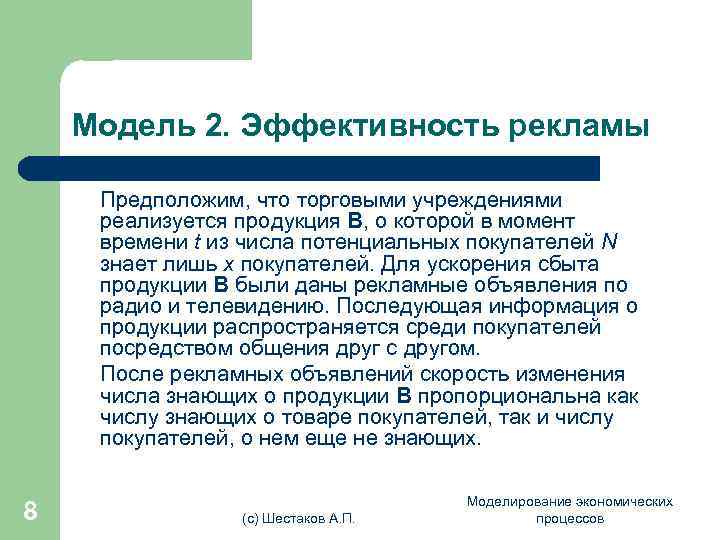 Модель 2. Эффективность рекламы

Предположим, что торговыми учреждениями реализуется продукция **В**, о которой в момент времени $t$ из числа потенциальных покупателей $N$ знает лишь $x$ покупателей. Для ускорения сбыта продукции **В** были даны рекламные объявления по радио и телевидению. Последующая информация о продукции распространяется среди покупателей посредством общения друг с другом.

После рекламных объявлений скорость изменения числа знающих о продукции **В** пропорциональна как числу знающих о товаре покупателей, так и числу покупателей, о нем еще не знающих.

8

(с) Шестаков А.П.

Моделирование экономических процессов